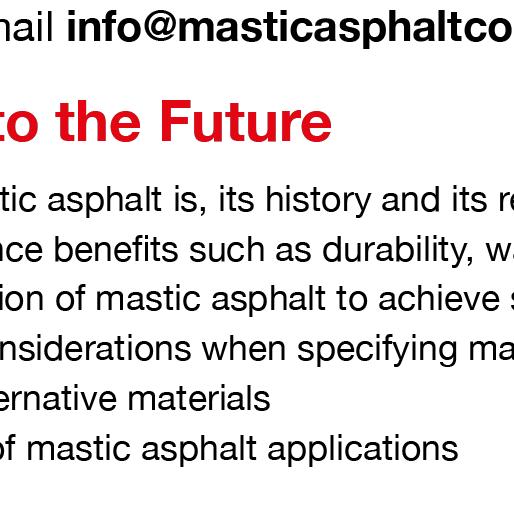 nail info@masticasphaltco

to the Future

tic asphalt is, its history and its re

nce benefits such as durability, wa

ion of mastic asphalt to achieve s

nsiderations when specifying ma

ernative materials

of mastic asphalt applications